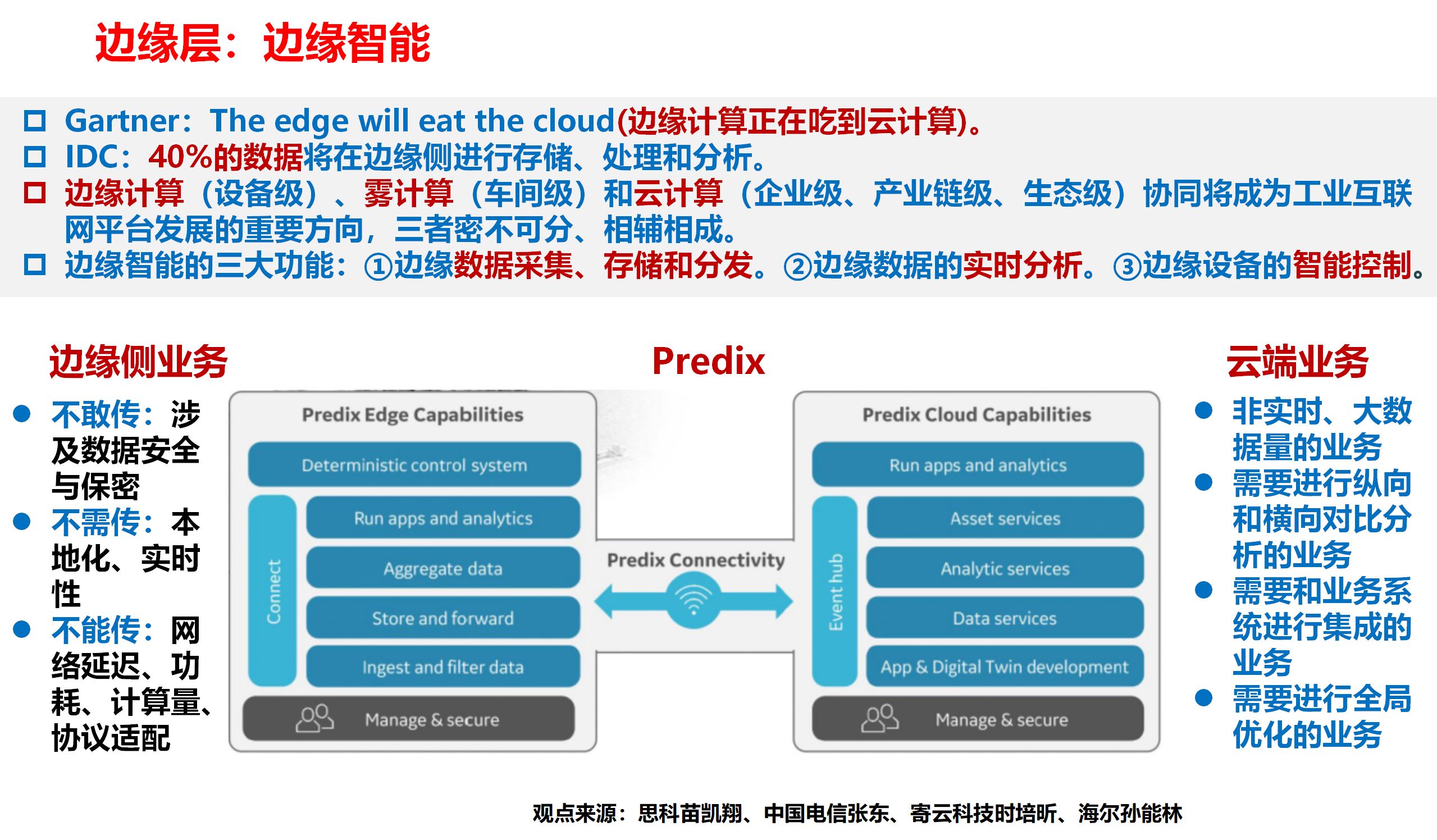 边缘层：边缘智能

□ Gartner：The edge will eat the cloud(边缘计算正在吃到云计算)。
□ IDC：40%的数据将在边缘侧进行存储、处理和分析。
□ 边缘计算（设备级）、雾计算（车间级）和云计算（企业级、产业链级、生态级）协同将成为工业互联网平台发展的重要方向，三者密不可分、相辅相成。
□ 边缘智能的三大功能：①边缘数据采集、存储和分发。②边缘数据的实时分析。③边缘设备的智能控制。

边缘侧业务

● 不敢传：涉及数据安全与保密
● 不需传：本地化、实时性
● 不能传：网络延迟、功耗、计算量、协议适配

Predix

Predix Edge Capabilities
Deterministic control system
Connect
Run apps and analytics
Aggregate data
Store and forward
Ingest and filter data
Manage & secure

Predix Connectivity

Predix Cloud Capabilities
Run apps and analytics
Event hub
Asset services
Analytic services
Data services
App & Digital Twin development
Manage & secure

云端业务

● 非实时、大数据量的业务
● 需要进行纵向和横向对比分析的业务
● 需要和业务系统进行集成的业务
● 需要进行全局优化的业务

观点来源：思科苗凯翔、中国电信张东、寄云科技时培昕、海尔孙能林